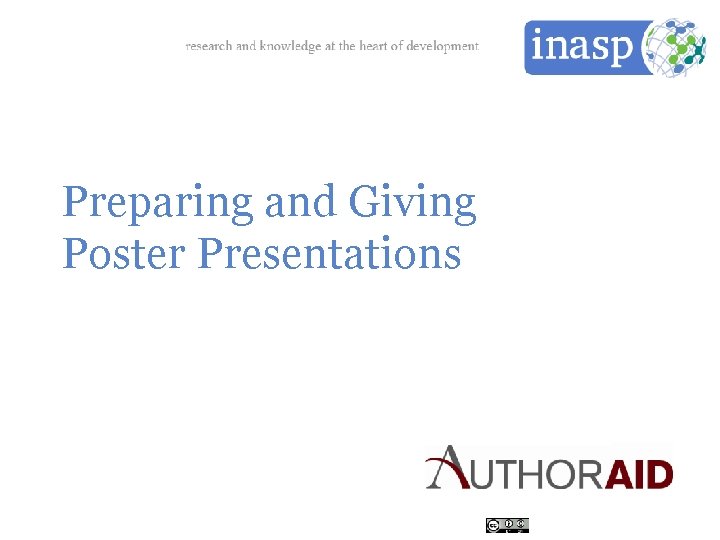 research and knowledge at the heart of development

inasp

Preparing and Giving Poster Presentations

AUTHORAID